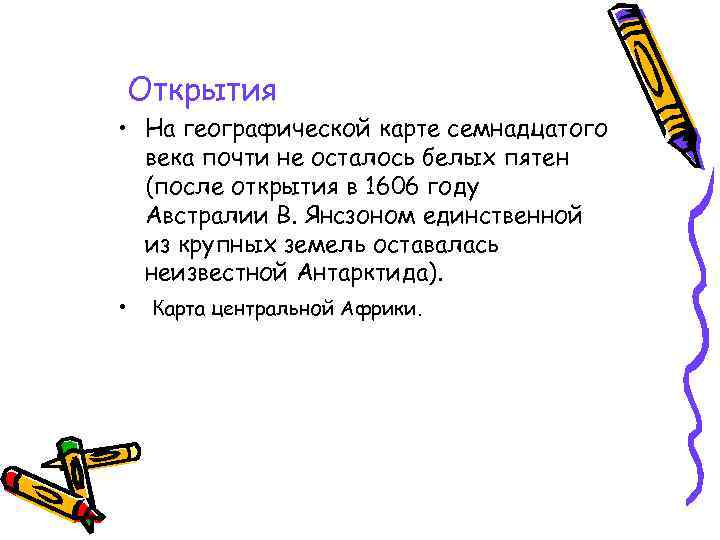 Открытия

• На географической карте семнадцатого века почти не осталось белых пятен (после открытия в 1606 году Австралии В. Янсзоном единственной из крупных земель оставалась неизвестной Антарктида).

• Карта центральной Африки.